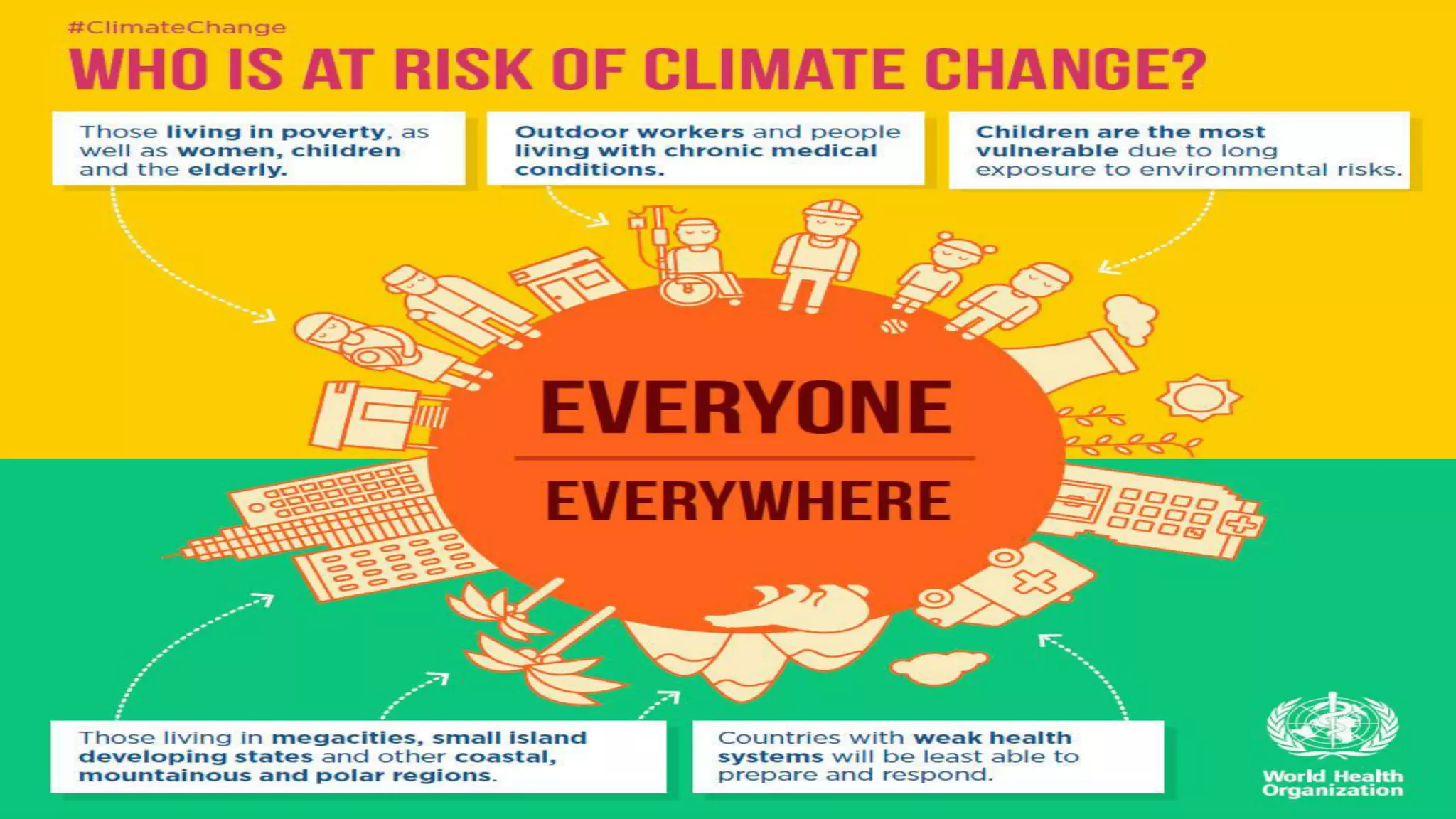 #ClimateChange

WHO IS AT RISK OF CLIMATE CHANGE?

Those living in poverty, as well as women, children and the elderly.

Outdoor workers and people living with chronic medical conditions.

Children are the most vulnerable due to long exposure to environmental risks.

EVERYONE

EVERYWHERE

Those living in megacities, small island developing states and other coastal, mountainous and polar regions.

Countries with weak health systems will be least able to prepare and respond.

World Health Organization